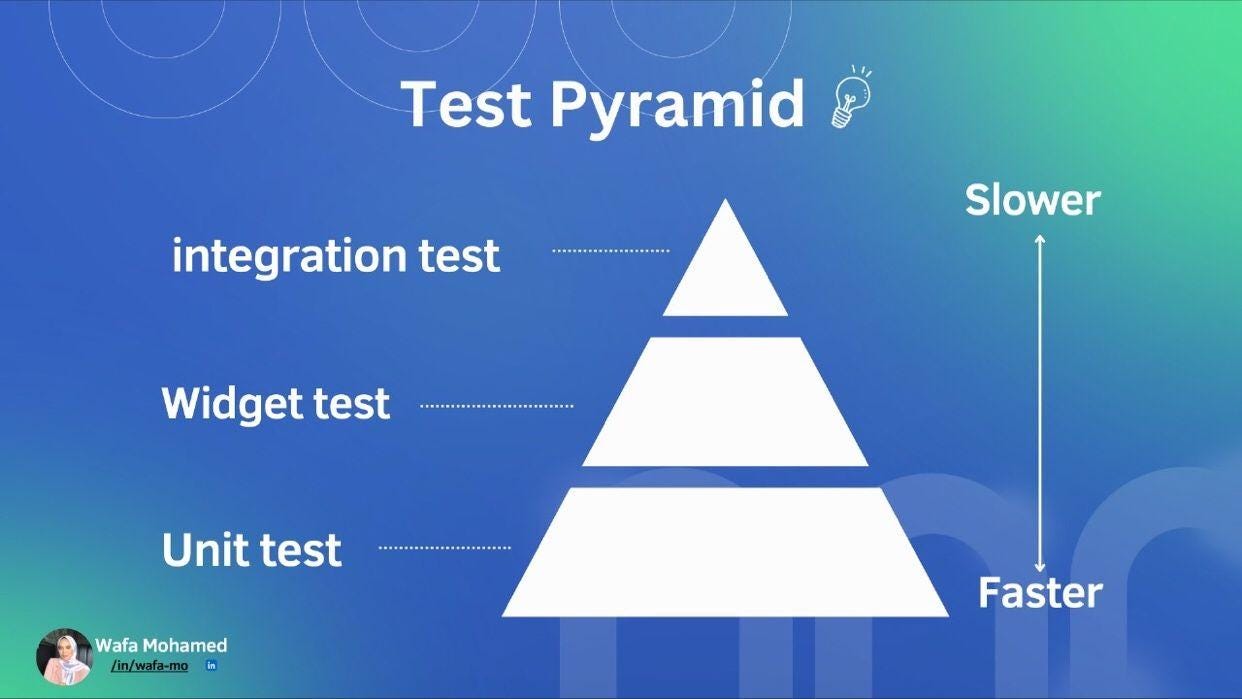 Test Pyramid

integration test

Widget test

Unit test

Slower

Faster

Wafa Mohamed
/in/wafa-mo in